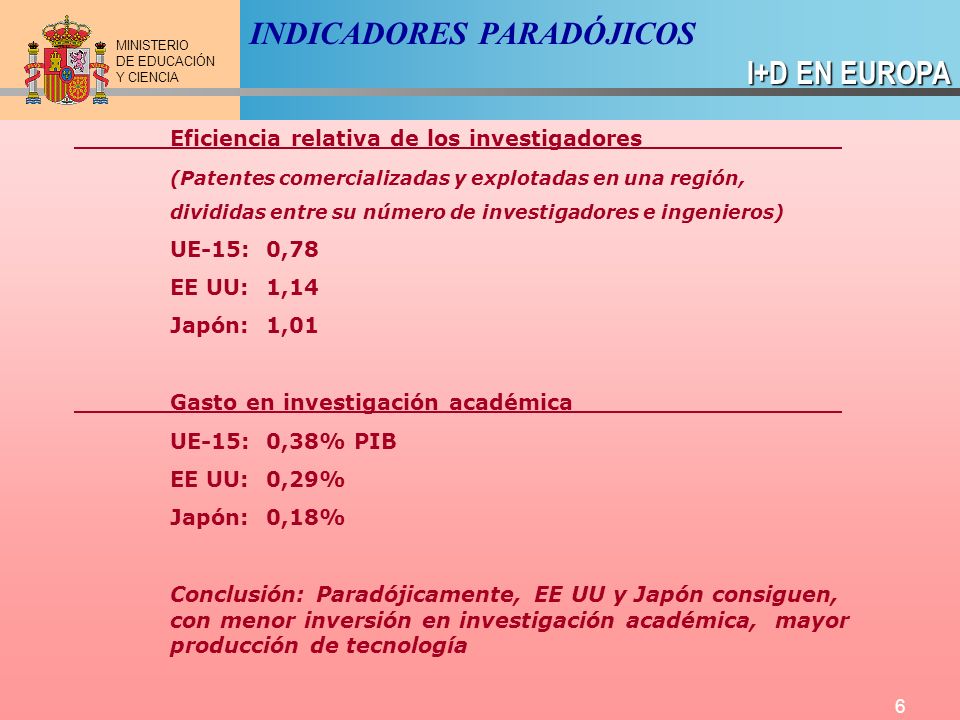 MINISTERIO
DE EDUCACIÓN
Y CIENCIA

INDICADORES PARADÓJICOS

I+D EN EUROPA

Eficiencia relativa de los investigadores

(Patentes comercializadas y explotadas en una región, divididas entre su número de investigadores e ingenieros)

UE-15: 0,78

EE UU: 1,14

Japón: 1,01

Gasto en investigación académica

UE-15: 0,38% PIB

EE UU: 0,29%

Japón: 0,18%

Conclusión: Paradójicamente, EE UU y Japón consiguen, con menor inversión en investigación académica, mayor producción de tecnología

6